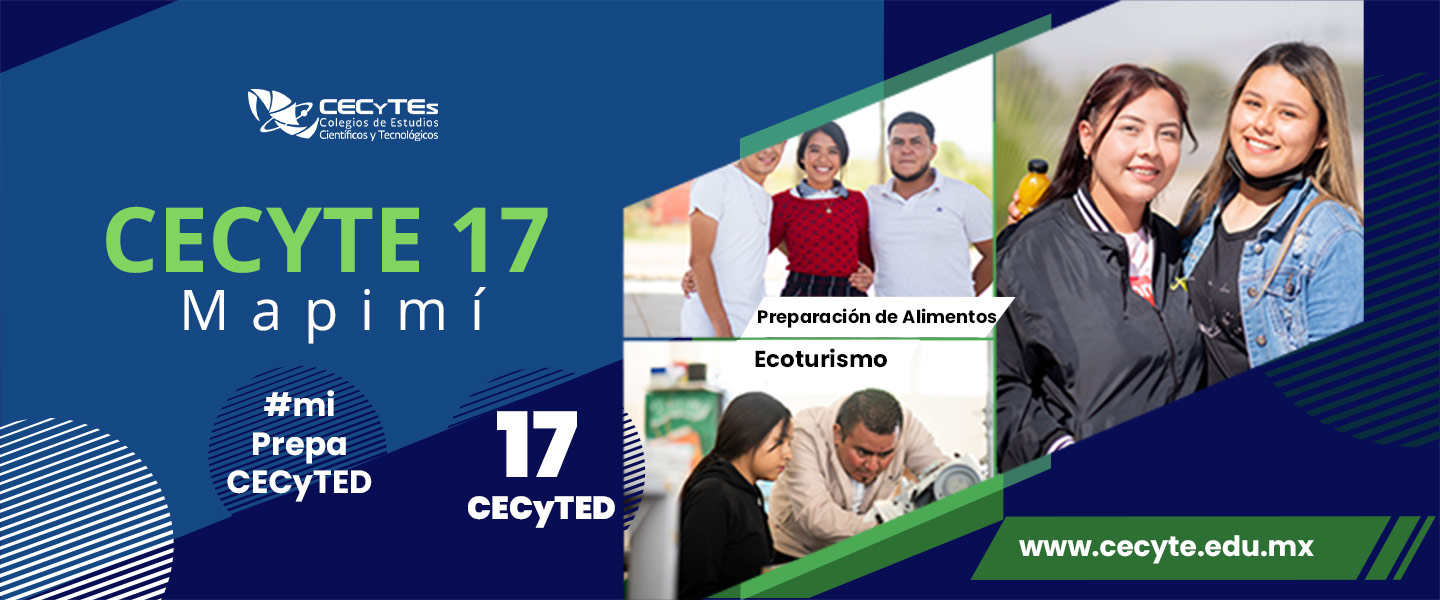 CECyTEs
Colegios de Estudios
Científicos y Tecnológicos

CECYTE 17
Mapimí

#mi
Prepa
CECyTED

17
CECyTED

Preparación de Alimentos

Ecoturismo

www.cecyte.edu.mx